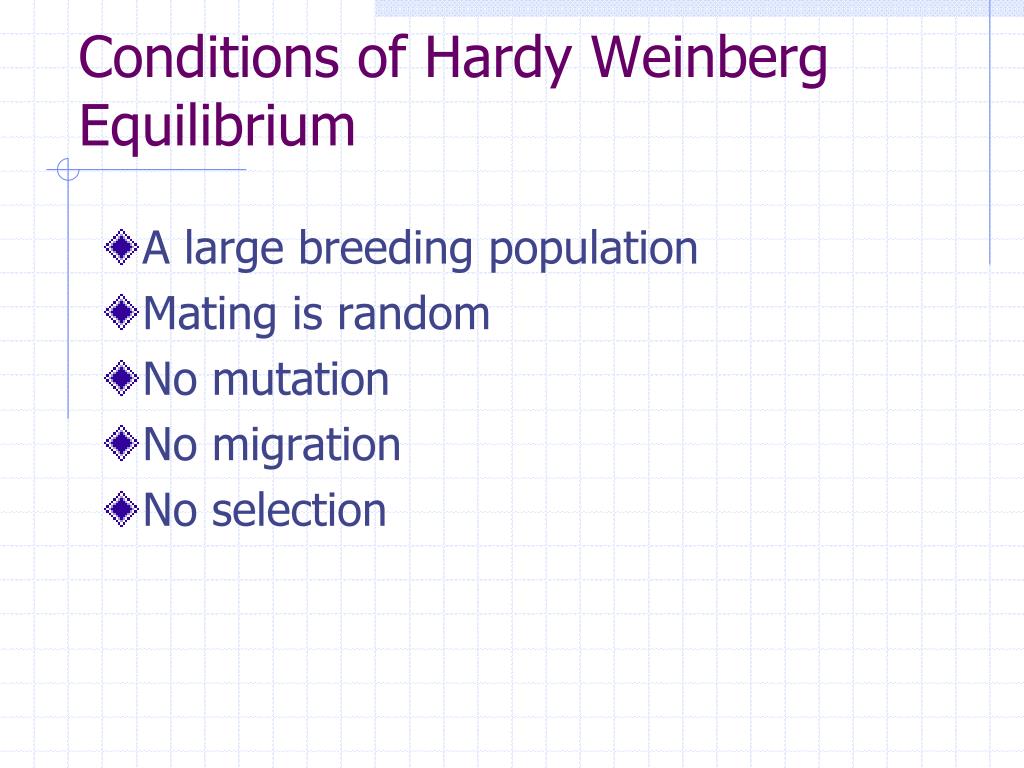 Conditions of Hardy Weinberg Equilibrium

A large breeding population
Mating is random
No mutation
No migration
No selection